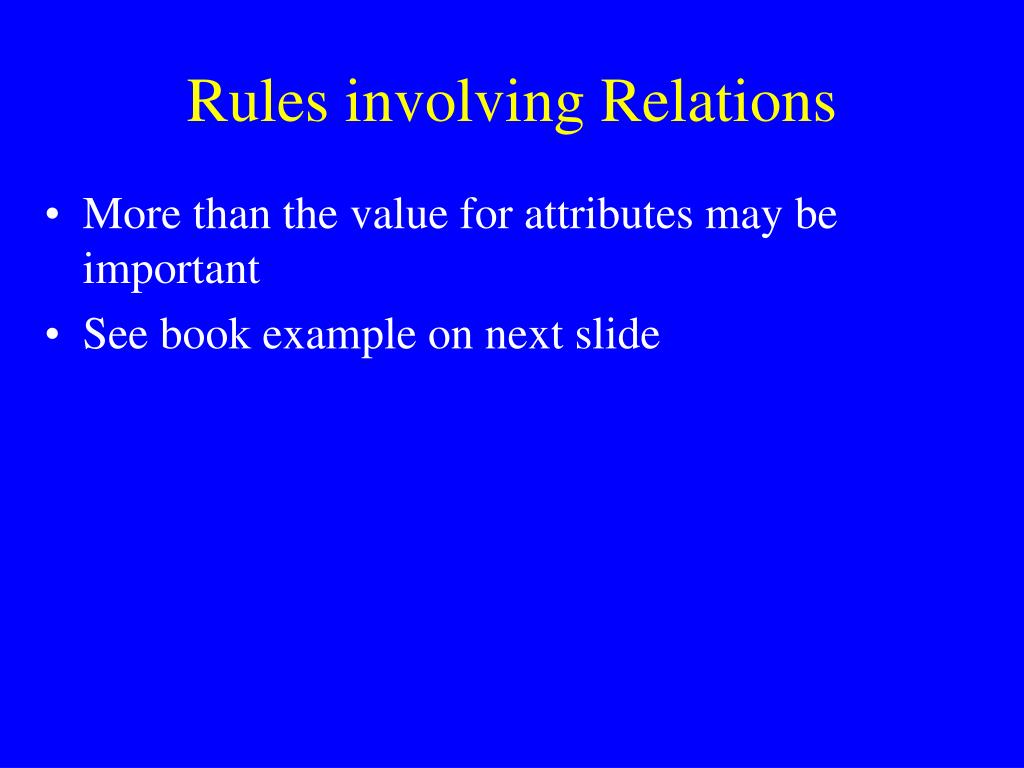 Rules involving Relations

• More than the value for attributes may be important
• See book example on next slide